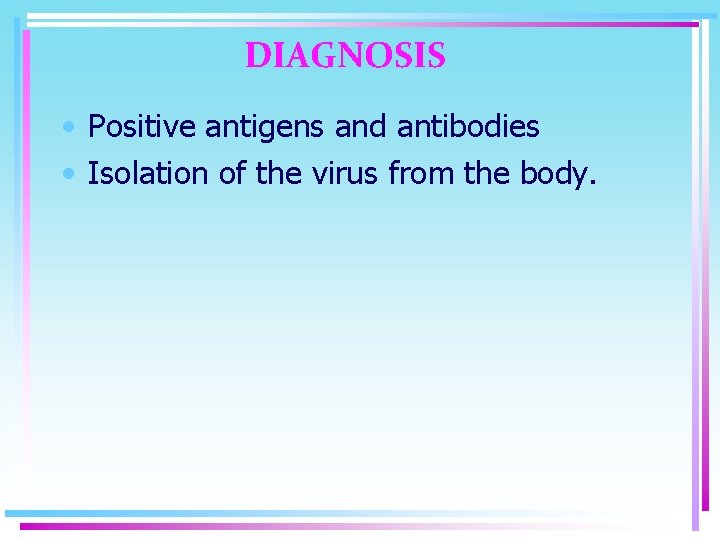 DIAGNOSIS

• Positive antigens and antibodies
• Isolation of the virus from the body.